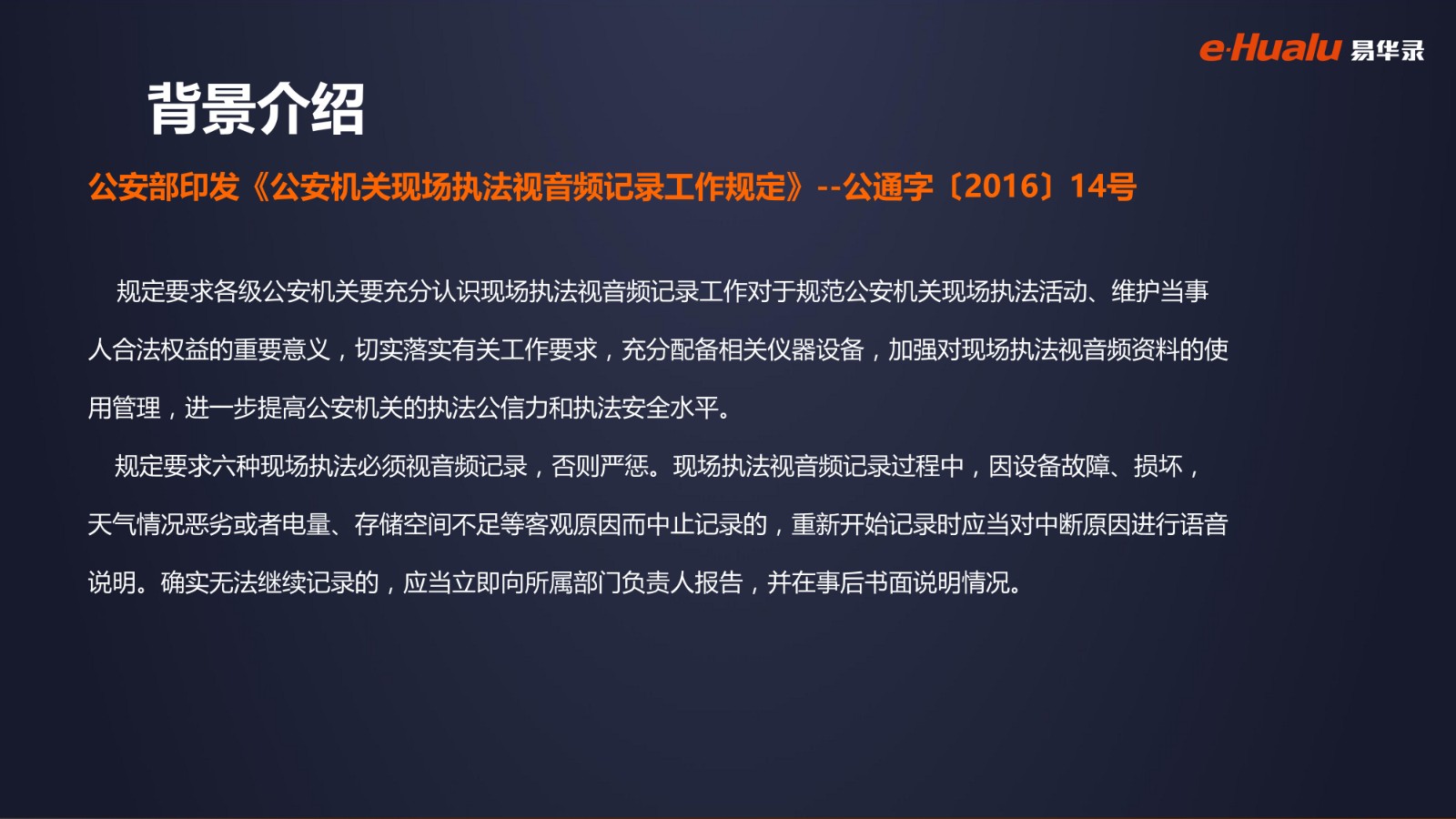 e-Hualu 易华录

背景介绍

公安部印发《公安机关现场执法视音频记录工作规定》--公通字〔2016〕14号

规定要求各级公安机关要充分认识现场执法视音频记录工作对于规范公安机关现场执法活动、维护当事人合法权益的重要意义，切实落实有关工作要求，充分配备相关仪器设备，加强对现场执法视音频资料的使用管理，进一步提高公安机关的执法公信力和执法安全水平。

规定要求六种现场执法必须视音频记录，否则严惩。现场执法视音频记录过程中，因设备故障、损坏，天气情况恶劣或者电量、存储空间不足等客观原因而中止记录的，重新开始记录时应当对中断原因进行语音说明。确实无法继续记录的，应当立即向所属部门负责人报告，并在事后书面说明情况。